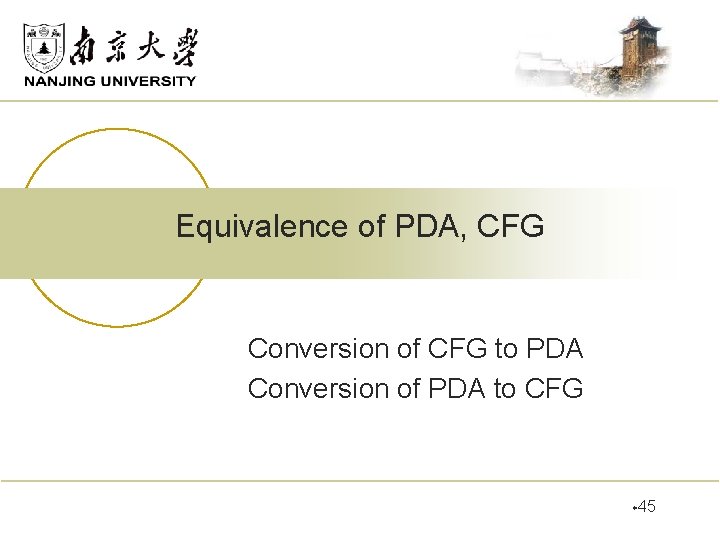 南京大學
NANJING UNIVERSITY

Equivalence of PDA, CFG

Conversion of CFG to PDA
Conversion of PDA to CFG

•45